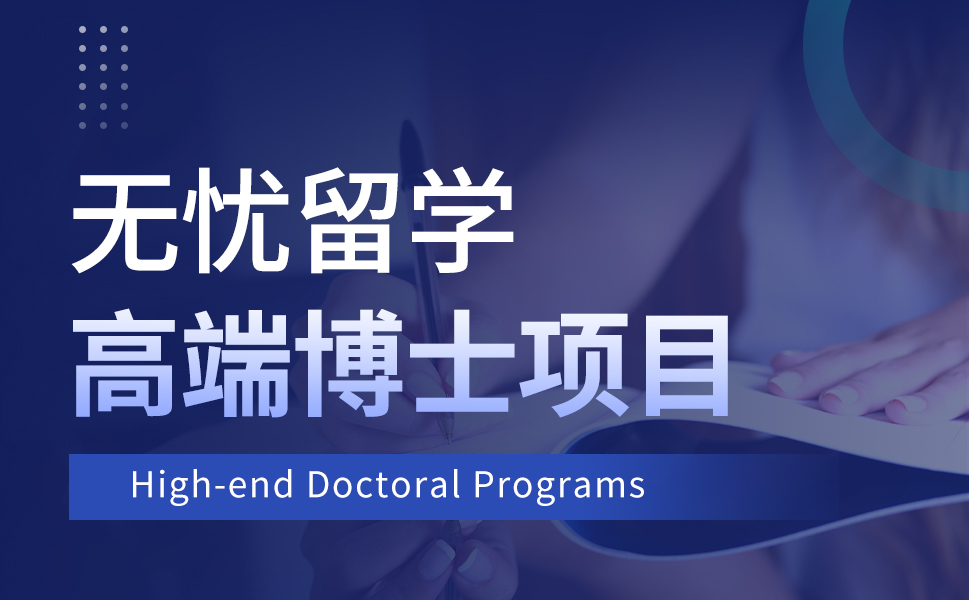 无忧留学
高端博士项目

High-end Doctoral Programs